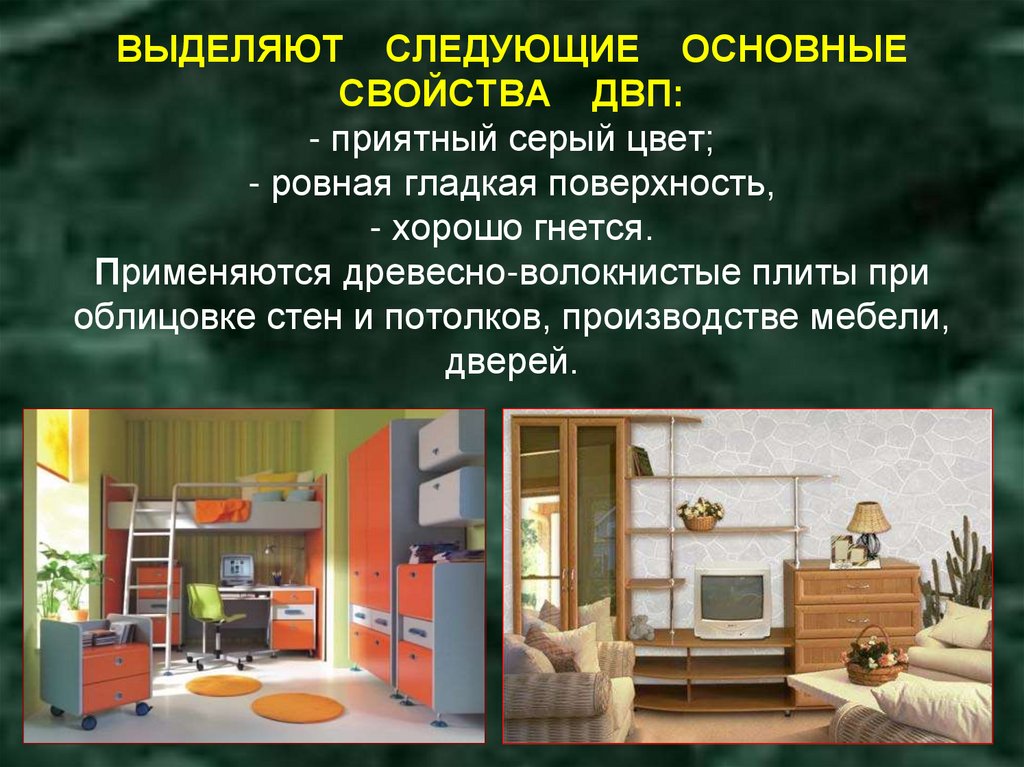 ВЫДЕЛЯЮТ СЛЕДУЮЩИЕ ОСНОВНЫЕ СВОЙСТВА ДВП:
- приятный серый цвет;
- ровная гладкая поверхность,
- хорошо гнется.
Применяются древесно-волокнистые плиты при облицовке стен и потолков, производстве мебели, дверей.